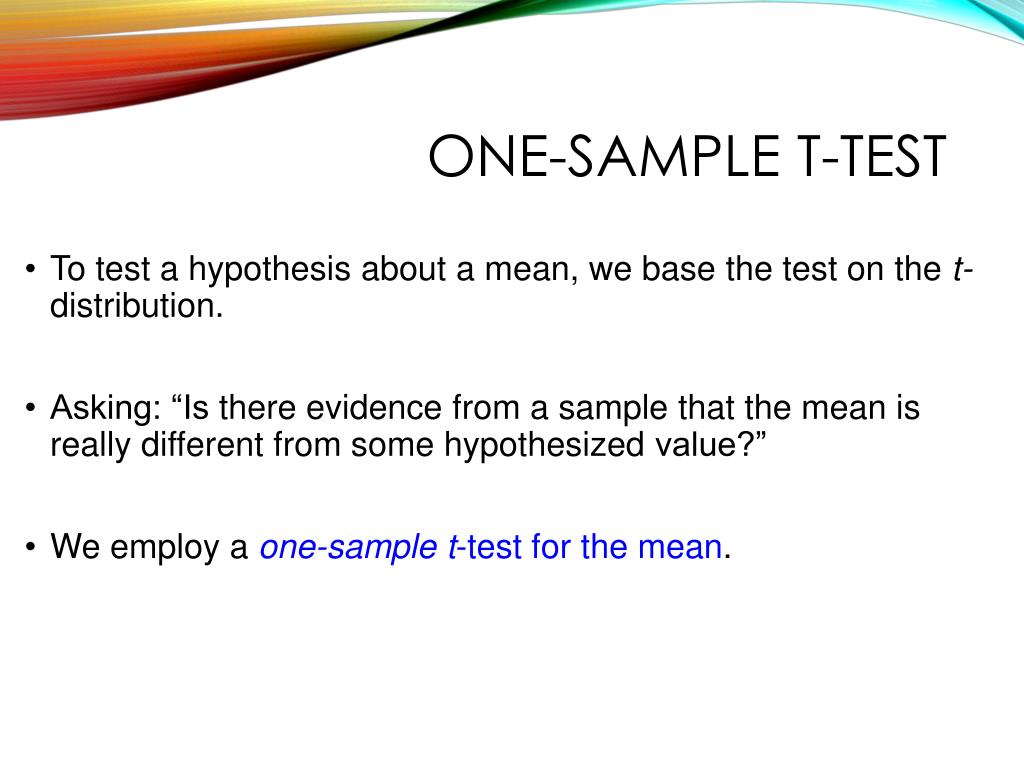 ONE-SAMPLE T-TEST

• To test a hypothesis about a mean, we base the test on the t-distribution.

• Asking: “Is there evidence from a sample that the mean is really different from some hypothesized value?”

• We employ a one-sample t-test for the mean.